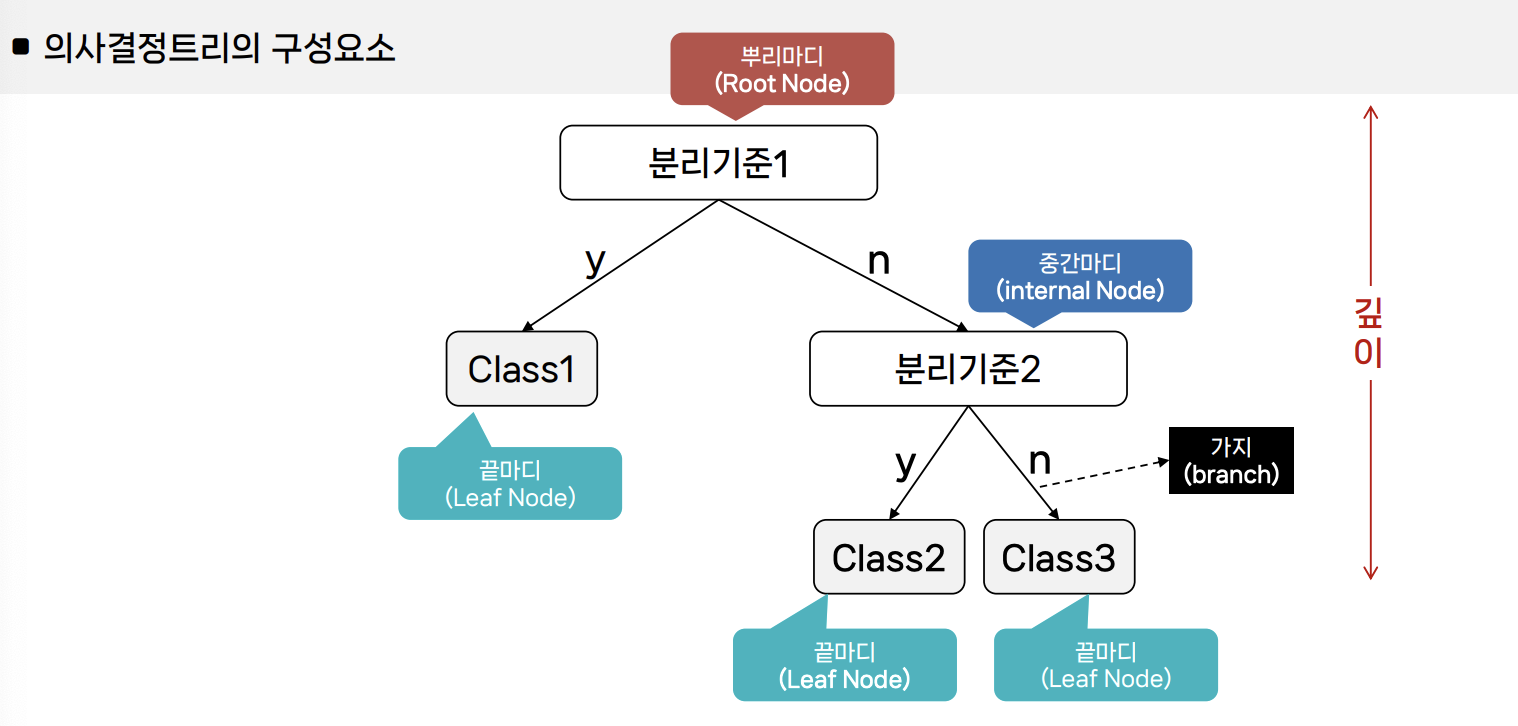 ■ 의사결정트리의 구성요소

뿌리마디
(Root Node)

분리기준1

y

n

중간마디
(internal Node)

깊이

Class1

분리기준2

끝마디
(Leaf Node)

y

n

가지
(branch)

Class2

Class3

끝마디
(Leaf Node)

끝마디
(Leaf Node)